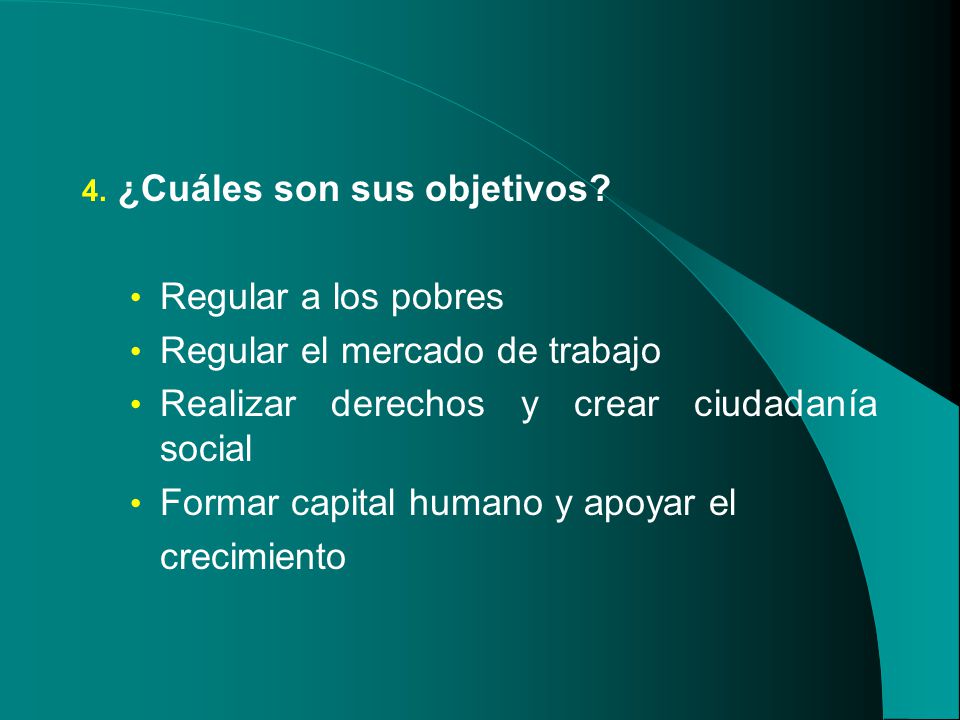 4. ¿Cuáles son sus objetivos?

• Regular a los pobres
• Regular el mercado de trabajo
• Realizar derechos y crear ciudadanía social
• Formar capital humano y apoyar el crecimiento